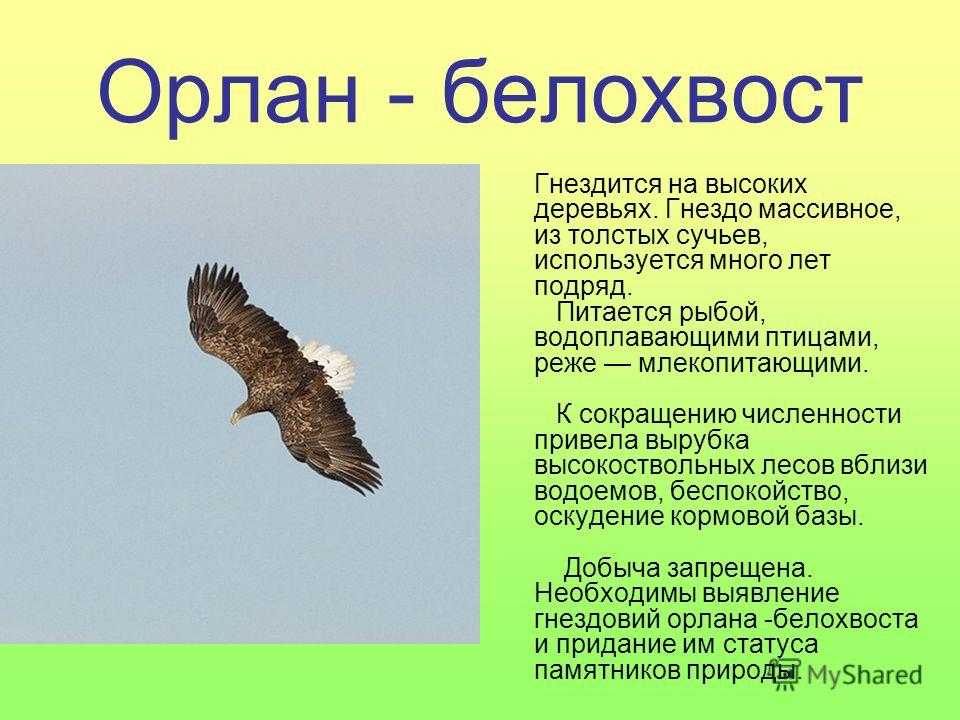 Орлан - белохвост

Гнездится на высоких деревьях. Гнездо массивное, из толстых сучьев, используется много лет подряд.

Питается рыбой, водоплавающими птицами, реже — млекопитающими.

К сокращению численности привела вырубка высокоствольных лесов вблизи водоемов, беспокойство, оскудение кормовой базы.

Добыча запрещена. Необходимы выявление гнездовий орлана -белохвоста и придание им статуса памятников природы.

MyShared